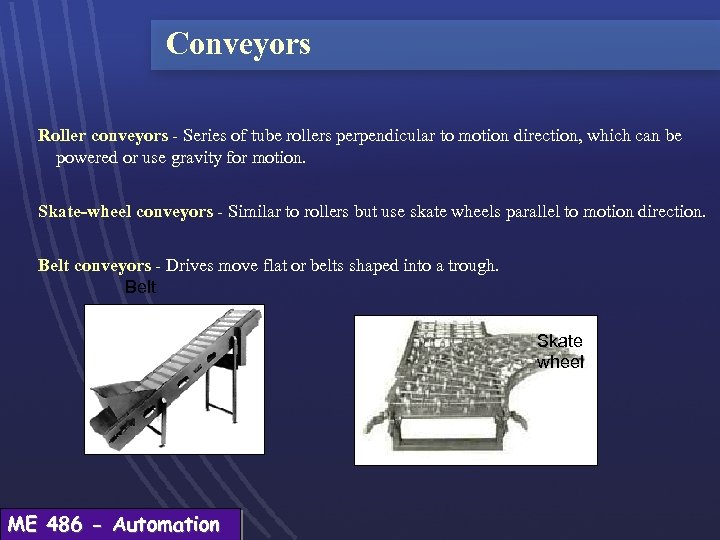 Conveyors

Roller conveyors - Series of tube rollers perpendicular to motion direction, which can be powered or use gravity for motion.

Skate-wheel conveyors - Similar to rollers but use skate wheels parallel to motion direction.

Belt conveyors - Drives move flat or belts shaped into a trough.

Belt

Skate wheel

ME 486 - Automation